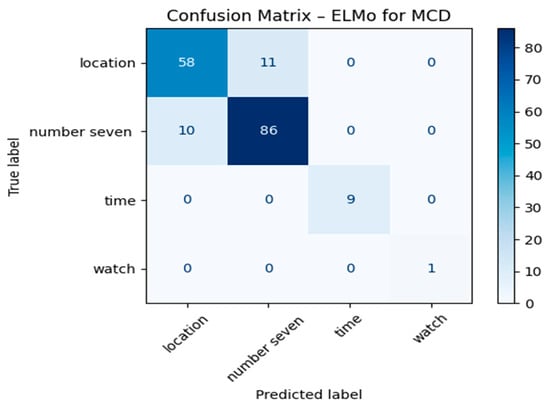 Confusion Matrix – ELMo for MCD

True label

| | location | number seven | time | watch |
|---|---|---|---|---|
| location | 58 | 11 | 0 | 0 |
| number seven | 10 | 86 | 0 | 0 |
| time | 0 | 0 | 9 | 0 |
| watch | 0 | 0 | 0 | 1 |

Predicted label

80
70
60
50
40
30
20
10
0